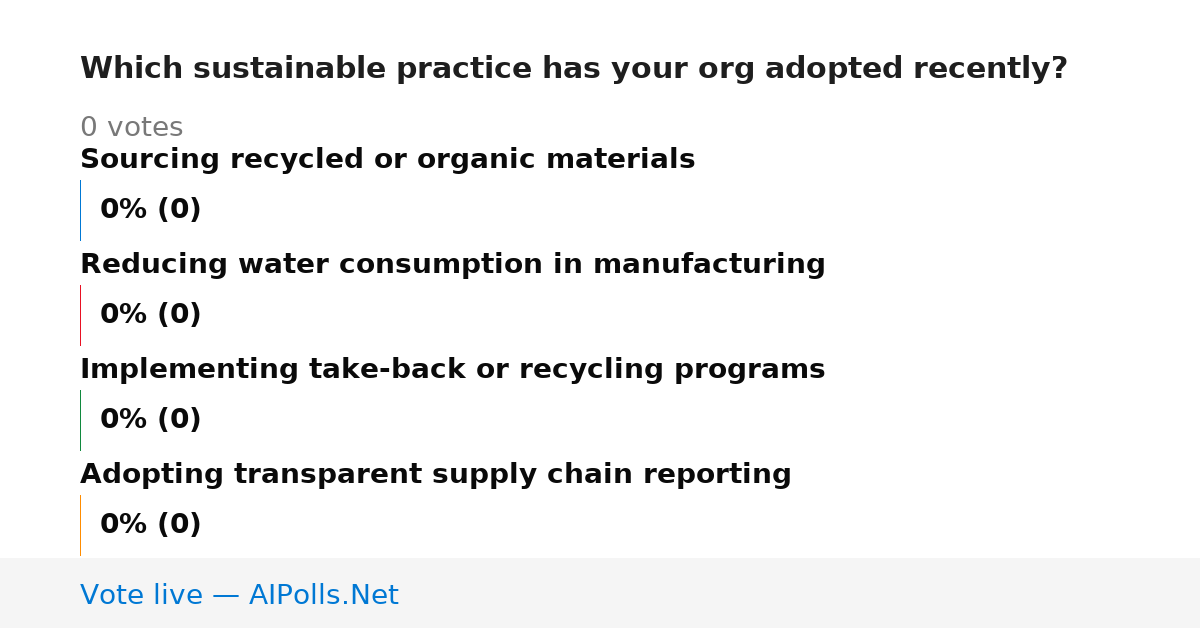 Which sustainable practice has your org adopted recently?

0 votes

Sourcing recycled or organic materials

0% (0)

Reducing water consumption in manufacturing

0% (0)

Implementing take-back or recycling programs

0% (0)

Adopting transparent supply chain reporting

0% (0)

Vote live — AIPolls.Net